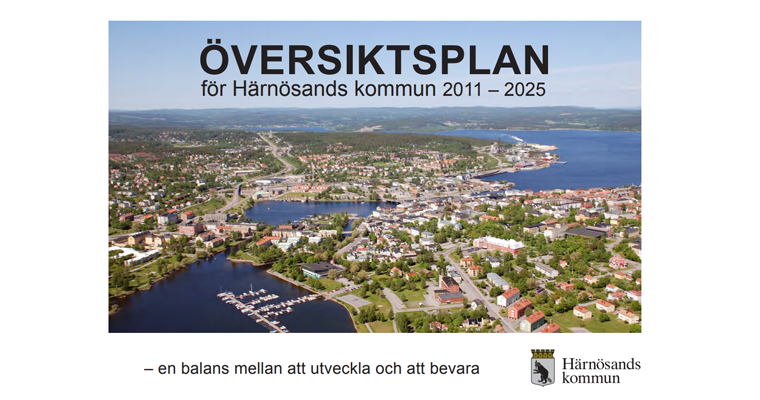 ÖVERSIKTSPLAN
för Härnösands kommun 2011 – 2025

– en balans mellan att utveckla och att bevara

Härnösands kommun